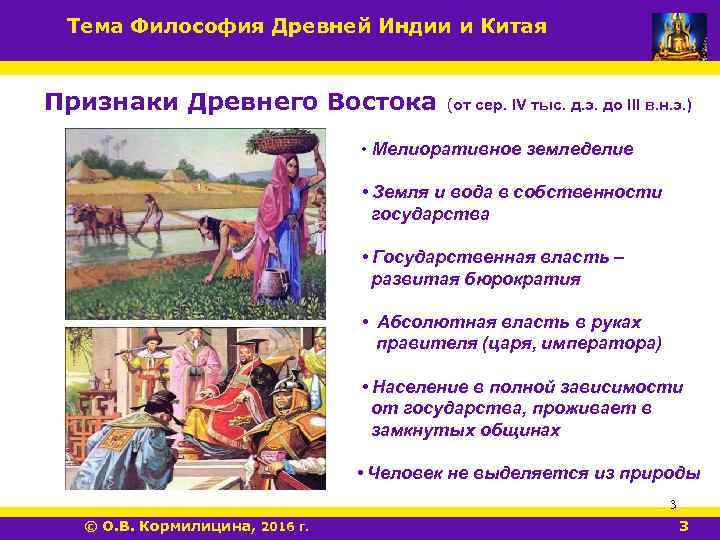 Тема Философия Древней Индии и Китая

Признаки Древнего Востока (от сер. IV тыс. д.э. до III в.н.э.)

• Мелиоративное земледелие

• Земля и вода в собственности государства

• Государственная власть – развитая бюрократия

• Абсолютная власть в руках правителя (царя, императора)

• Население в полной зависимости от государства, проживает в замкнутых общинах

• Человек не выделяется из природы

3

© О.В. Кормилицина, 2016 г.

3